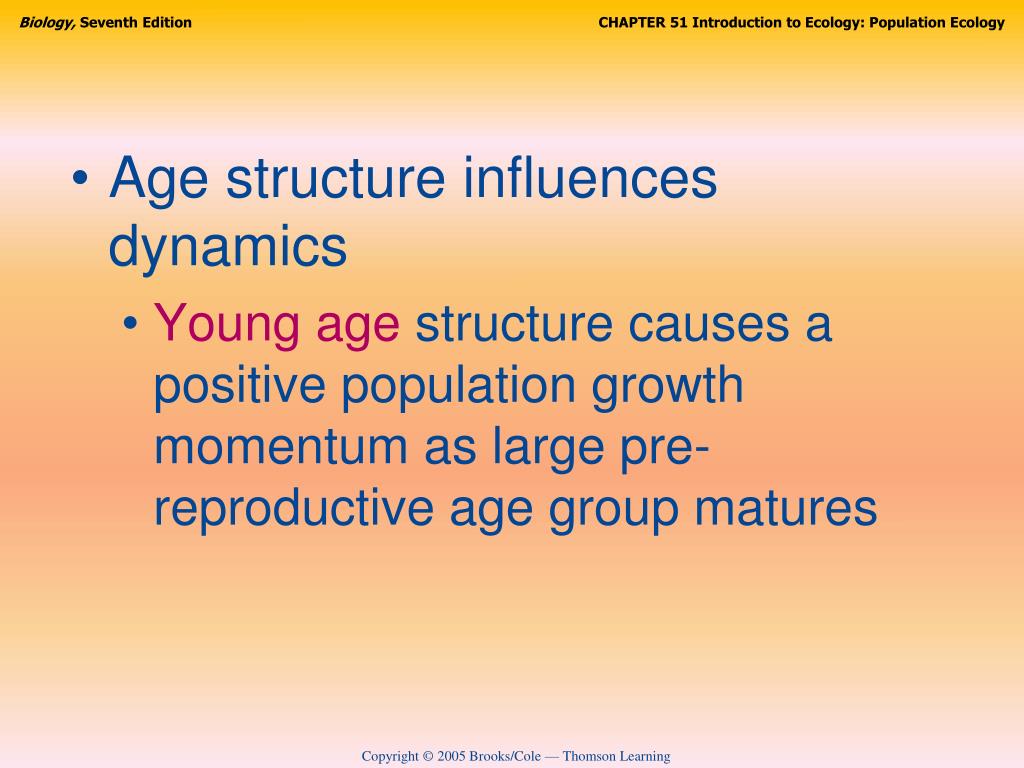 Biology, Seventh Edition

CHAPTER 51 Introduction to Ecology: Population Ecology

• Age structure influences dynamics

• Young age structure causes a positive population growth momentum as large pre-reproductive age group matures

Copyright © 2005 Brooks/Cole — Thomson Learning